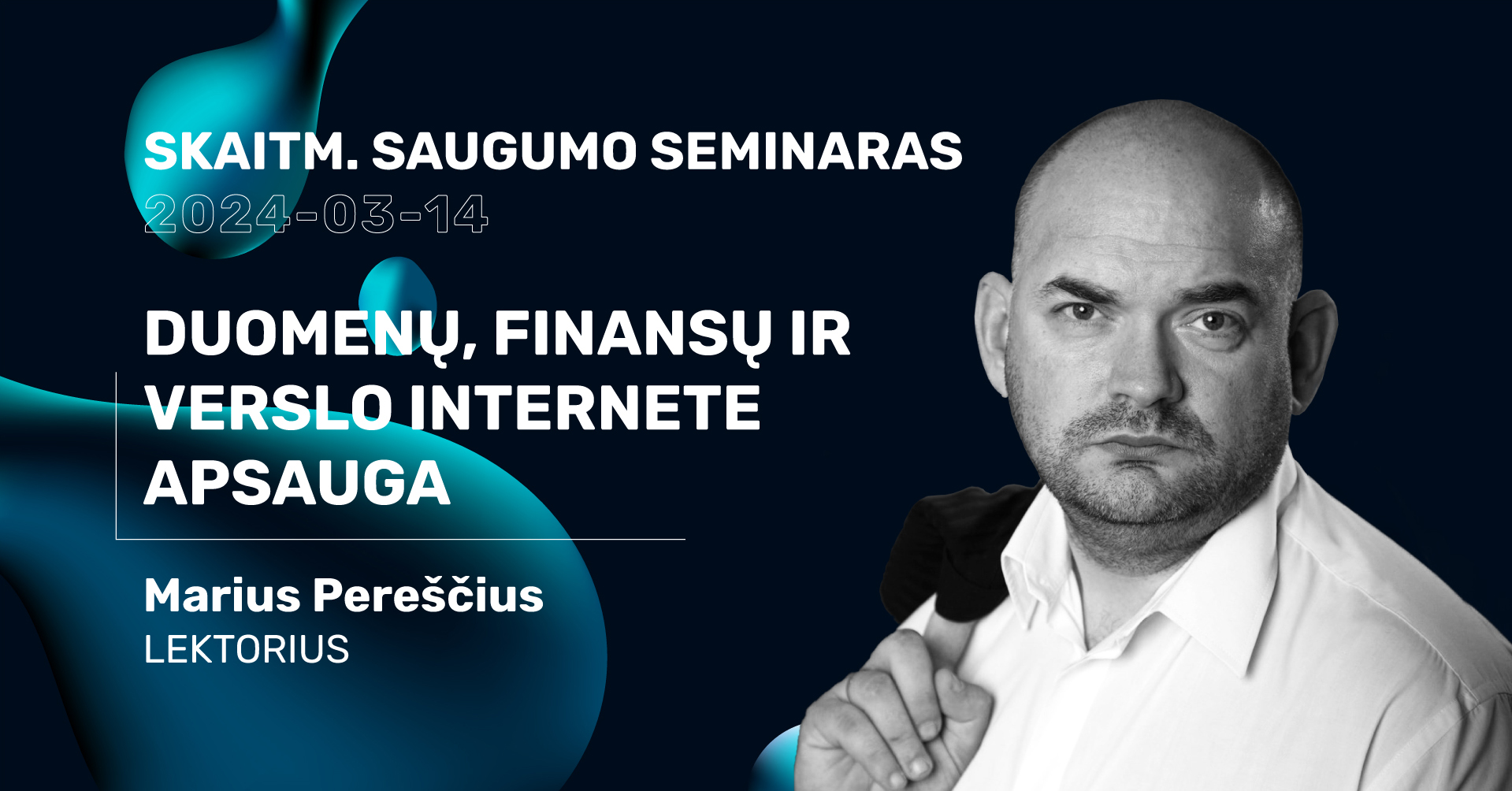 SKAITM. SAUGUMO SEMINARAS
2024-03-14

DUOMENŲ, FINANSŲ IR VERSLO INTERNETE APSAUGA

Marius Pereščius
LEKTORIUS